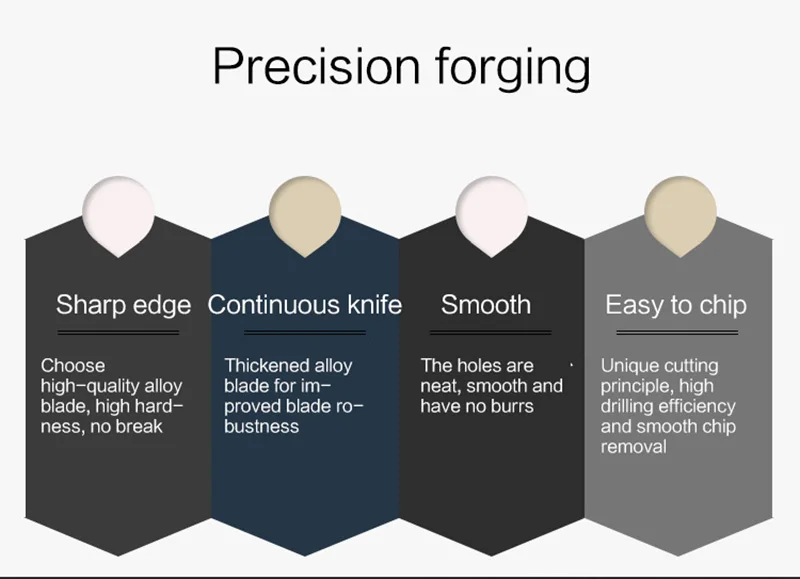 Precision forging

Sharp edge

Choose high-quality alloy blade, high hardness, no break

Continuous knife

Thickened alloy blade for improved blade robustness

Smooth

The holes are neat, smooth and have no burrs

Easy to chip

Unique cutting principle, high drilling efficiency and smooth chip removal